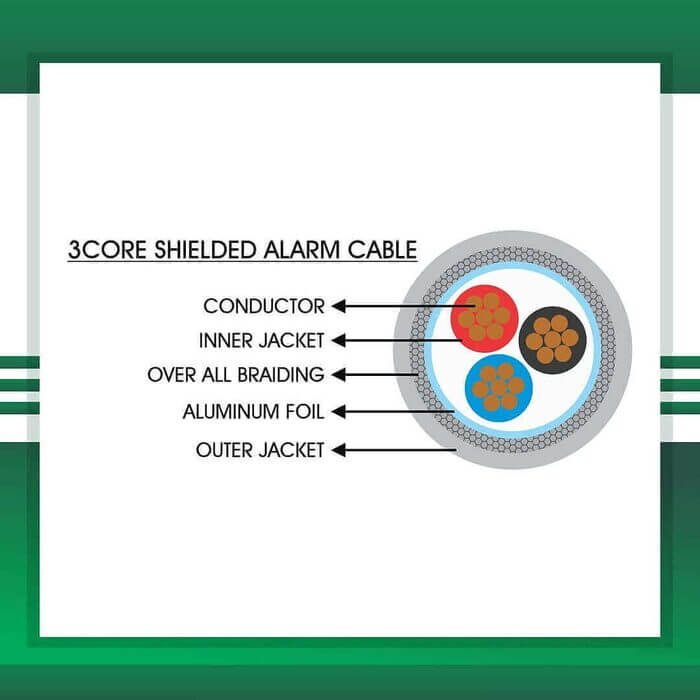 3CORE SHIELDED ALARM CABLE

CONDUCTOR
INNER JACKET
OVER ALL BRAIDING
ALUMINUM FOIL
OUTER JACKET